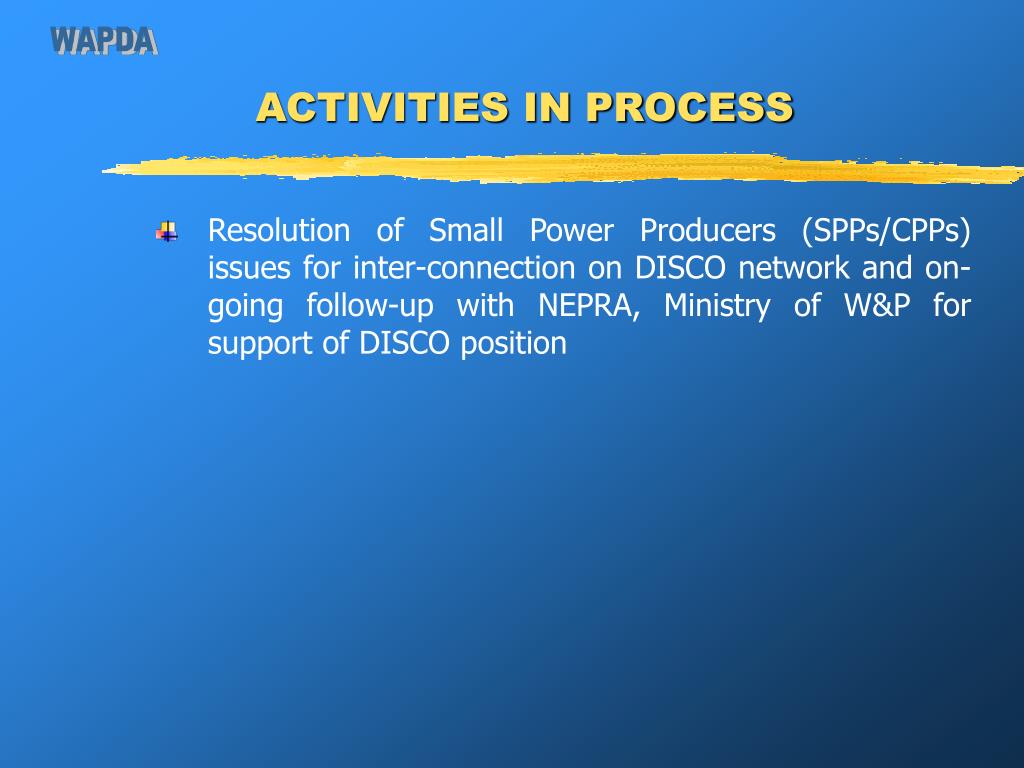 WAPDA

ACTIVITIES IN PROCESS

Resolution of Small Power Producers (SPPs/CPPs) issues for inter-connection on DISCO network and on-going follow-up with NEPRA, Ministry of W&P for support of DISCO position